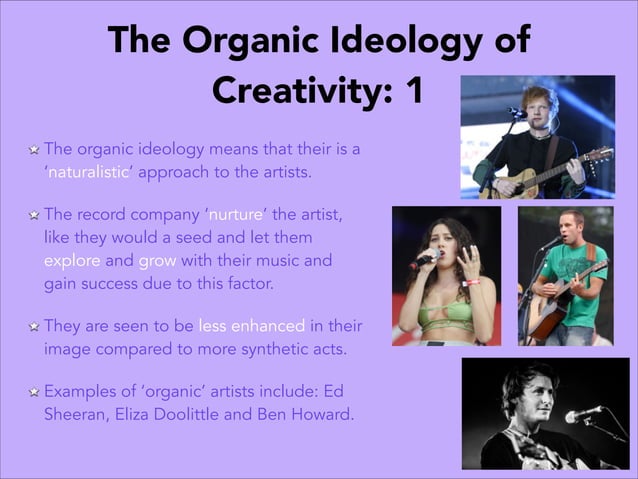 The Organic Ideology of Creativity: 1

The organic ideology means that their is a 'naturalistic' approach to the artists.

The record company 'nurture' the artist, like they would a seed and let them explore and grow with their music and gain success due to this factor.

They are seen to be less enhanced in their image compared to more synthetic acts.

Examples of 'organic' artists include: Ed Sheeran, Eliza Doolittle and Ben Howard.